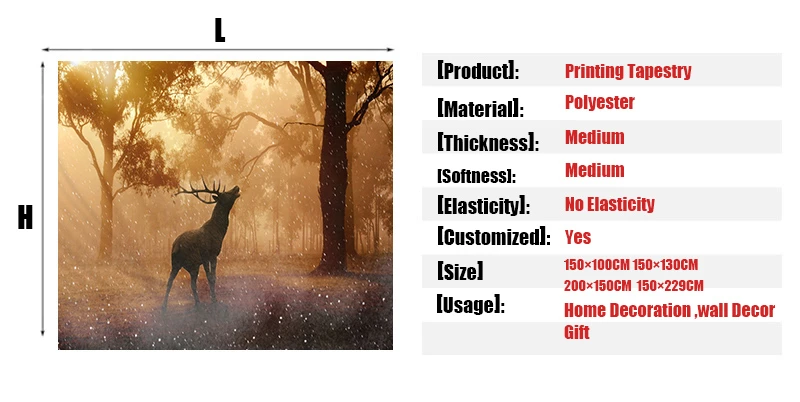 L

H

[Product]: Printing Tapestry

[Material]: Polyester

[Thickness]: Medium

[Softness]: Medium

[Elasticity]: No Elasticity

[Customized]: Yes

[Size] 150×100CM 150×130CM
200×150CM 150×229CM

[Usage]: Home Decoration ,wall Decor
Gift